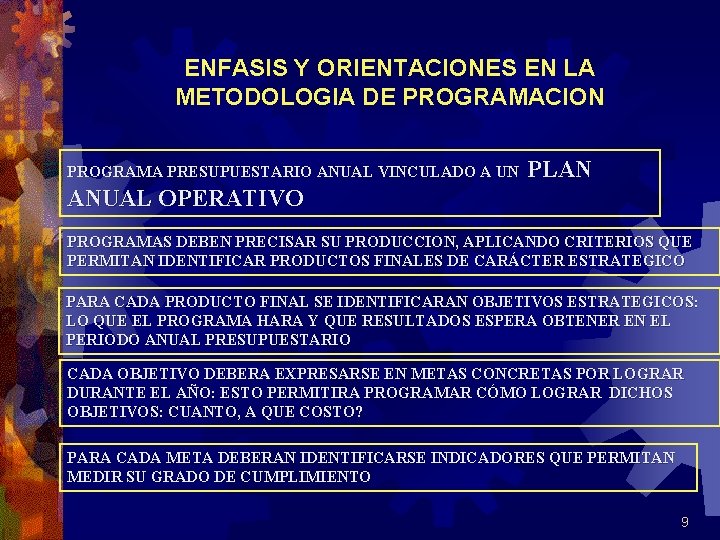 ENFASIS Y ORIENTACIONES EN LA METODOLOGIA DE PROGRAMACION

PROGRAMA PRESUPUESTARIO ANUAL VINCULADO A UN PLAN ANUAL OPERATIVO

PROGRAMAS DEBEN PRECISAR SU PRODUCCION, APLICANDO CRITERIOS QUE PERMITAN IDENTIFICAR PRODUCTOS FINALES DE CARÁCTER ESTRATEGICO

PARA CADA PRODUCTO FINAL SE IDENTIFICARAN OBJETIVOS ESTRATEGICOS: LO QUE EL PROGRAMA HARA Y QUE RESULTADOS ESPERA OBTENER EN EL PERIODO ANUAL PRESUPUESTARIO

CADA OBJETIVO DEBERA EXPRESARSE EN METAS CONCRETAS POR LOGRAR DURANTE EL AÑO: ESTO PERMITIRA PROGRAMAR CÓMO LOGRAR DICHOS OBJETIVOS: CUANTO, A QUE COSTO?

PARA CADA META DEBERAN IDENTIFICARSE INDICADORES QUE PERMITAN MEDIR SU GRADO DE CUMPLIMIENTO

9